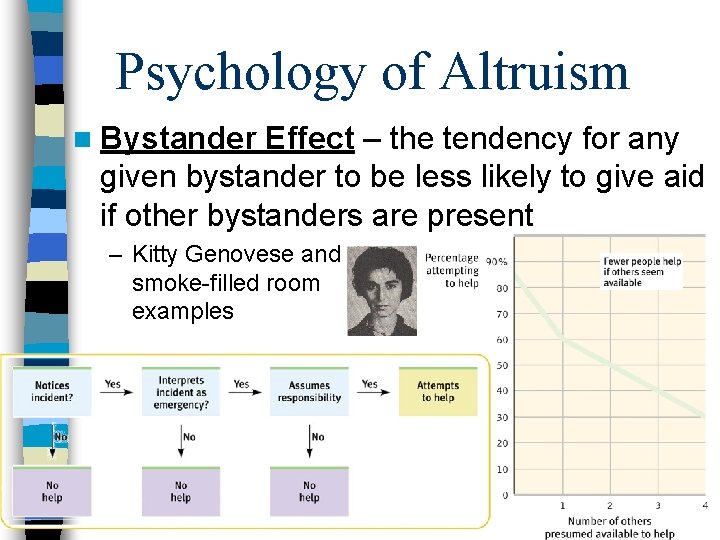 Psychology of Altruism

Bystander Effect – the tendency for any given bystander to be less likely to give aid if other bystanders are present

– Kitty Genovese and smoke-filled room examples

Percentage attempting to help

90%
80
70
60
50
40
30
20
10
0

Fewer people help if others seem available

1
2
3
4

Number of others presumed available to help

Notices incident?

Yes

Interprets incident as emergency?

Yes

Assumes responsibility

Yes

Attempts to help

No

No

No

No help

No help

No help